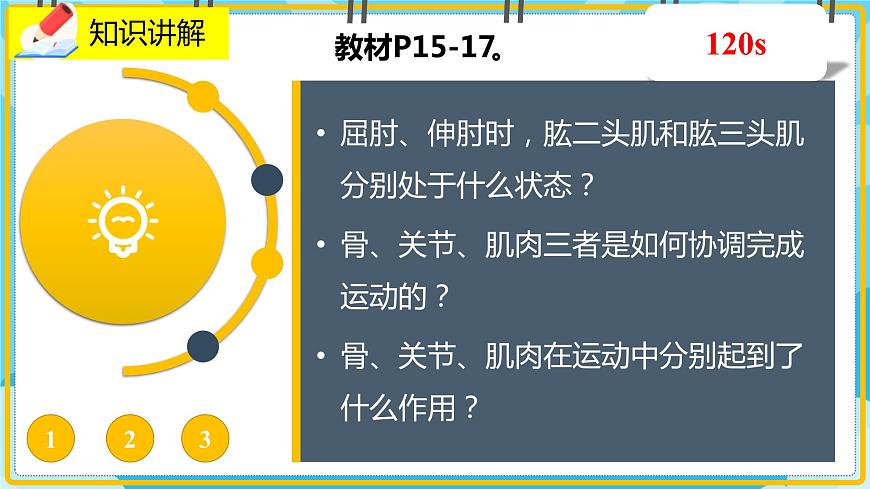 知识讲解

教材P15-17。

120s

• 屈肘、伸肘时，肱二头肌和肱三头肌分别处于什么状态？

• 骨、关节、肌肉三者是如何协调完成运动的？

• 骨、关节、肌肉在运动中分别起到了什么作用？

1 2 3